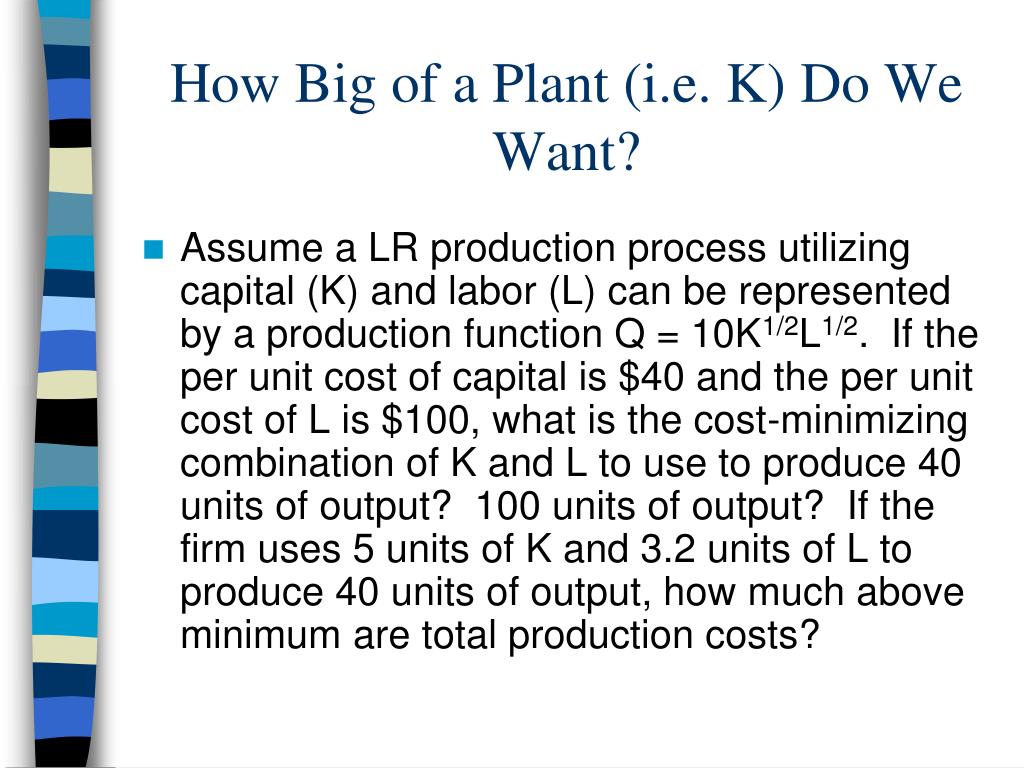 How Big of a Plant (i.e. K) Do We Want?

Assume a LR production process utilizing capital (K) and labor (L) can be represented by a production function $Q = 10K^{1/2}L^{1/2}$. If the per unit cost of capital is \$40 and the per unit cost of L is \$100, what is the cost-minimizing combination of K and L to use to produce 40 units of output? 100 units of output? If the firm uses 5 units of K and 3.2 units of L to produce 40 units of output, how much above minimum are total production costs?